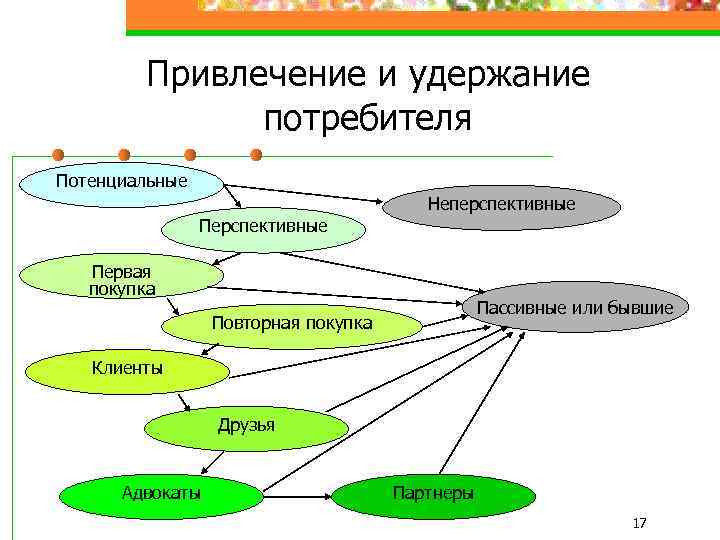 Привлечение и удержание потребителя

Потенциальные

Неперспективные

Перспективные

Первая покупка

Пассивные или бывшие

Повторная покупка

Клиенты

Друзья

Адвокаты

Партнеры

17